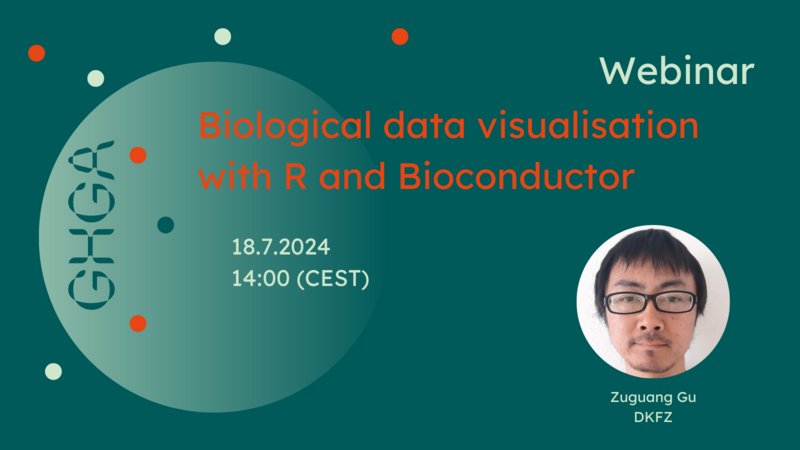 GHGA

Webinar

Biological data visualisation with R and Bioconductor

18.7.2024
14:00 (CEST)

Zuguang Gu
DKFZ